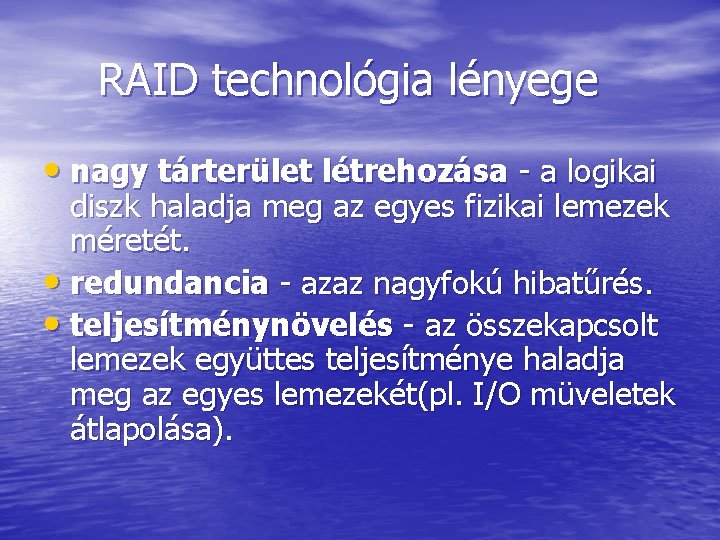 RAID technológia lényege

• nagy tárterület létrehozása - a logikai diszk haladja meg az egyes fizikai lemezek méretét.
• redundancia - azaz nagyfokú hibatűrés.
• teljesítménynövelés - az összekapcsolt lemezek együttes teljesítménye haladja meg az egyes lemezekét(pl. I/O müveletek átlapolása).